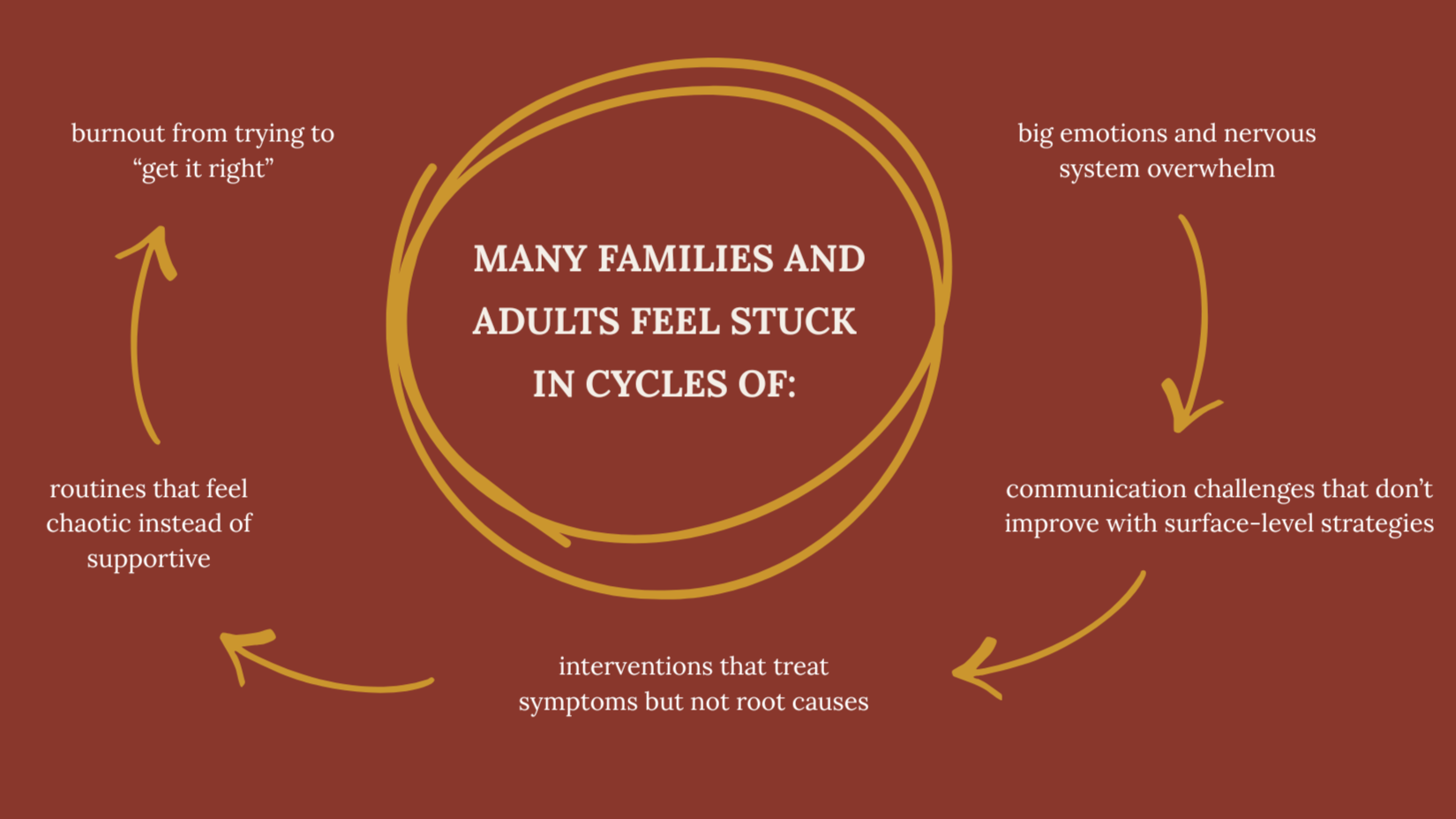 MANY FAMILIES AND ADULTS FEEL STUCK IN CYCLES OF:

big emotions and nervous system overwhelm

communication challenges that don’t improve with surface-level strategies

interventions that treat symptoms but not root causes

routines that feel chaotic instead of supportive

burnout from trying to “get it right”